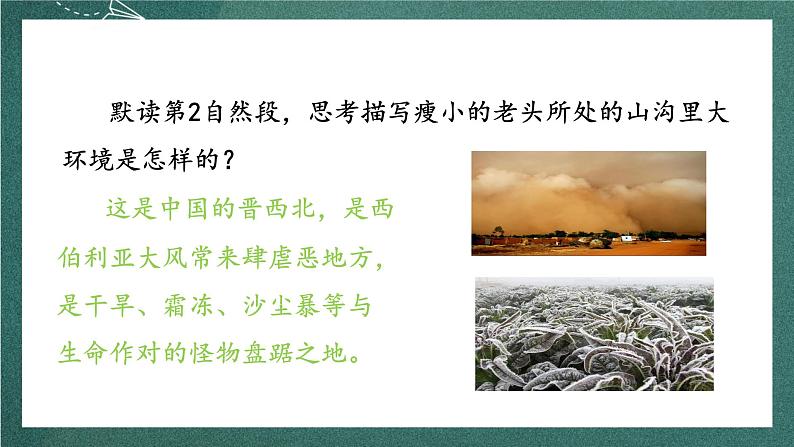 默读第2自然段，思考描写瘦小的老头所处的山沟里大环境是怎样的？

这是中国的晋西北，是西伯利亚大风常来肆虐恶地方，是干旱、霜冻、沙尘暴等与生命作对的怪物盘踞之地。